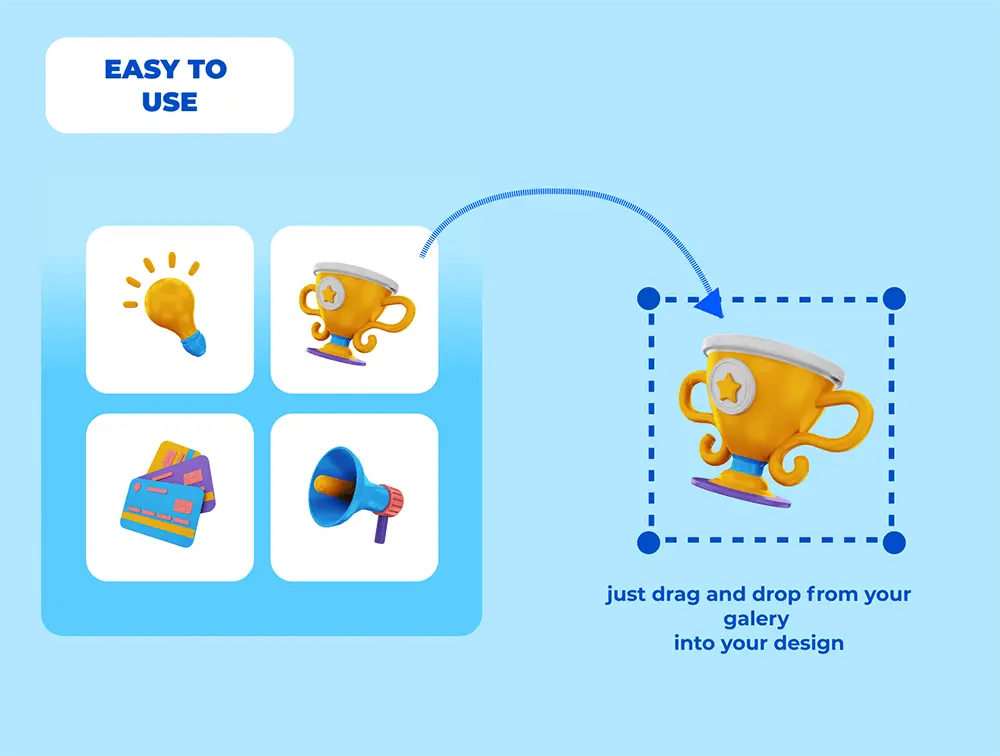 EASY TO USE

just drag and drop from your galery into your design